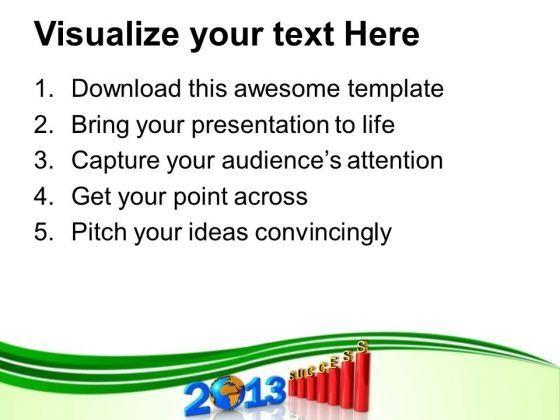 Visualize your text Here

1. Download this awesome template
2. Bring your presentation to life
3. Capture your audience's attention
4. Get your point across
5. Pitch your ideas convincingly

2013 SUCCESS